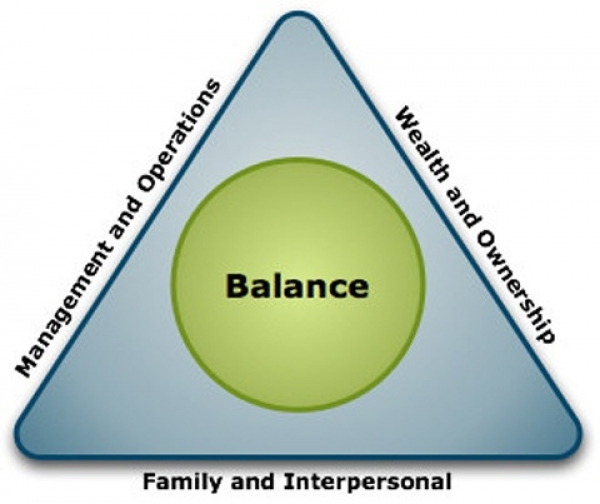 Management and Operations

Wealth and Ownership

Balance

Family and Interpersonal